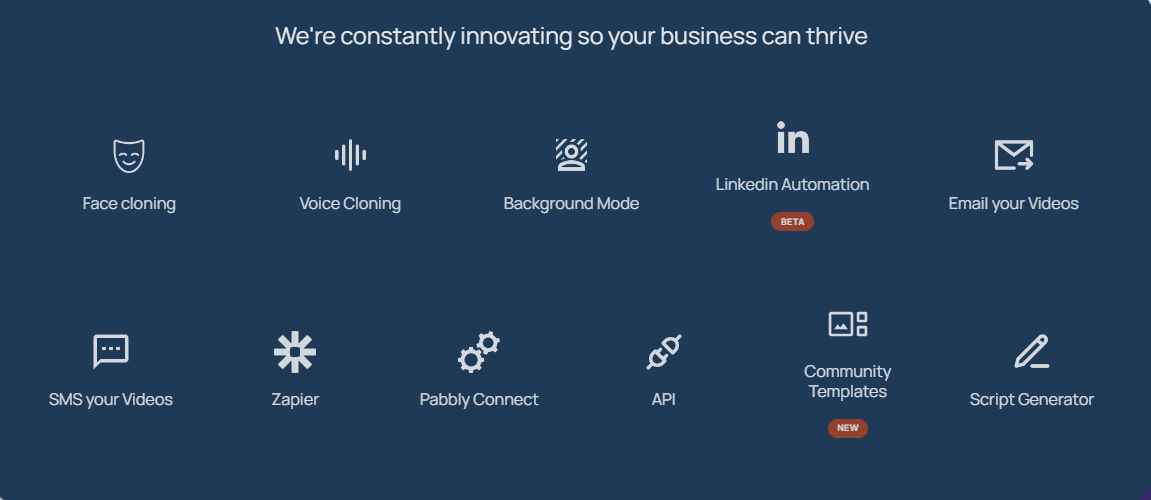 We're constantly innovating so your business can thrive

Face cloning

Voice Cloning

Background Mode

Linkedin Automation
BETA

Email your Videos

SMS your Videos

Zapier

Pabbly Connect

API

Community Templates
NEW

Script Generator